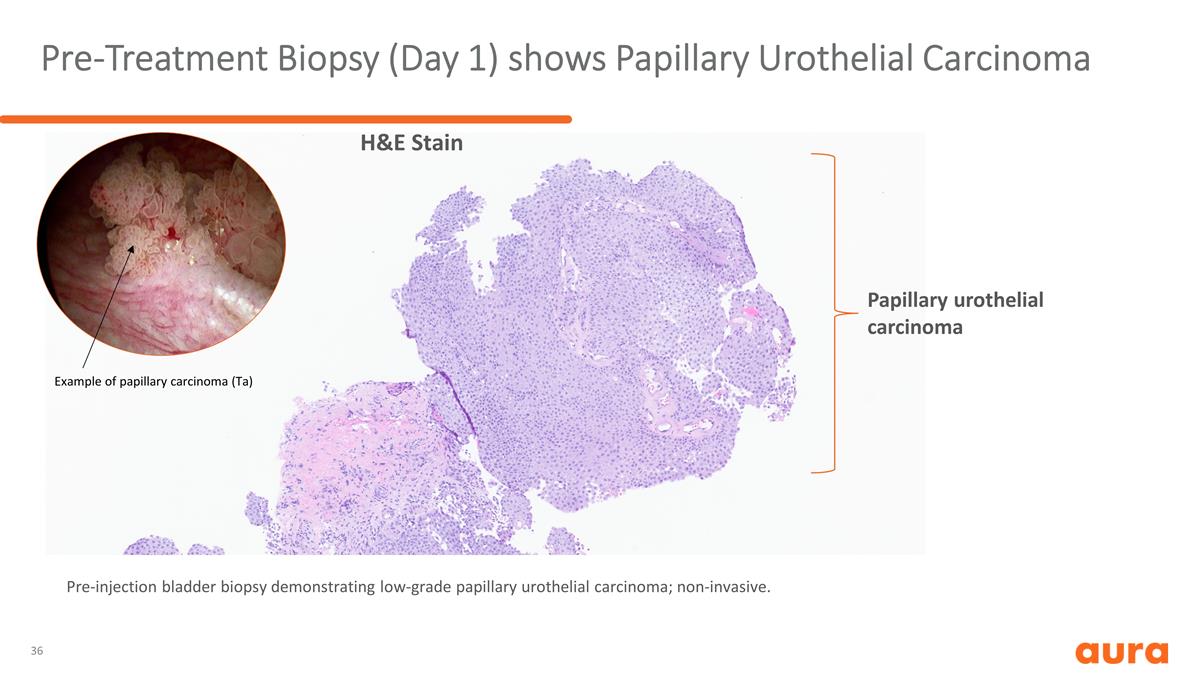 Pre-Treatment Biopsy (Day 1) shows Papillary Urothelial Carcinoma

H&E Stain

Example of papillary carcinoma (Ta)

Papillary urothelial carcinoma

Pre-injection bladder biopsy demonstrating low-grade papillary urothelial carcinoma; non-invasive.

36

aura